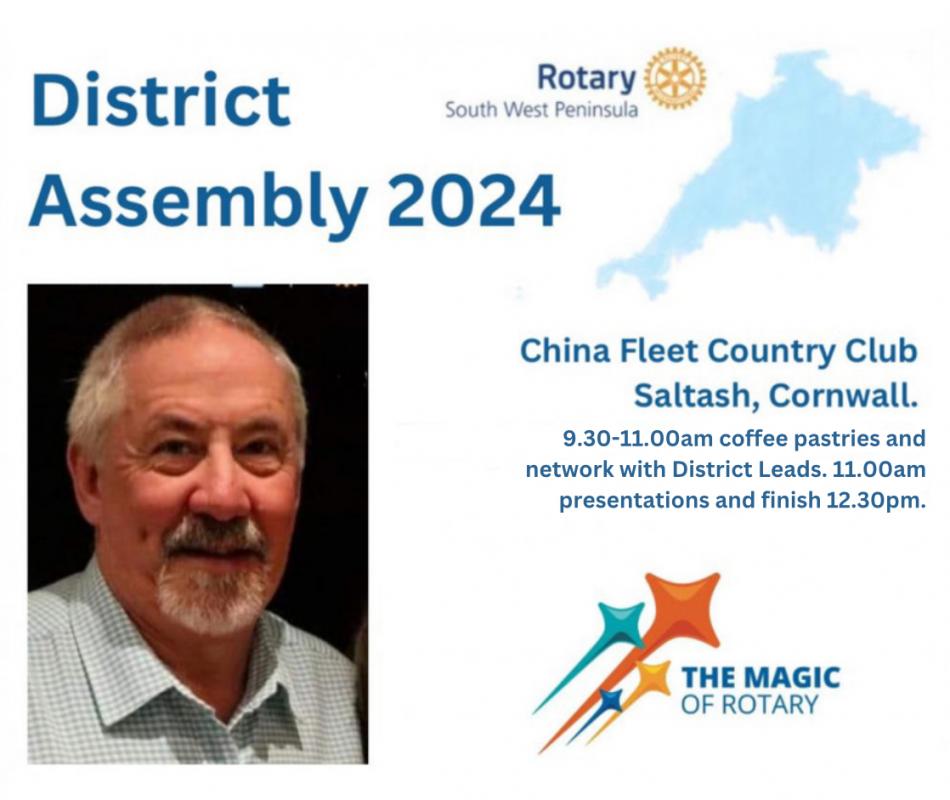 District Assembly 2024

Rotary
South West Peninsula

China Fleet Country Club
Saltash, Cornwall.

9.30-11.00am coffee pastries and network with District Leads. 11.00am presentations and finish 12.30pm.

THE MAGIC OF ROTARY